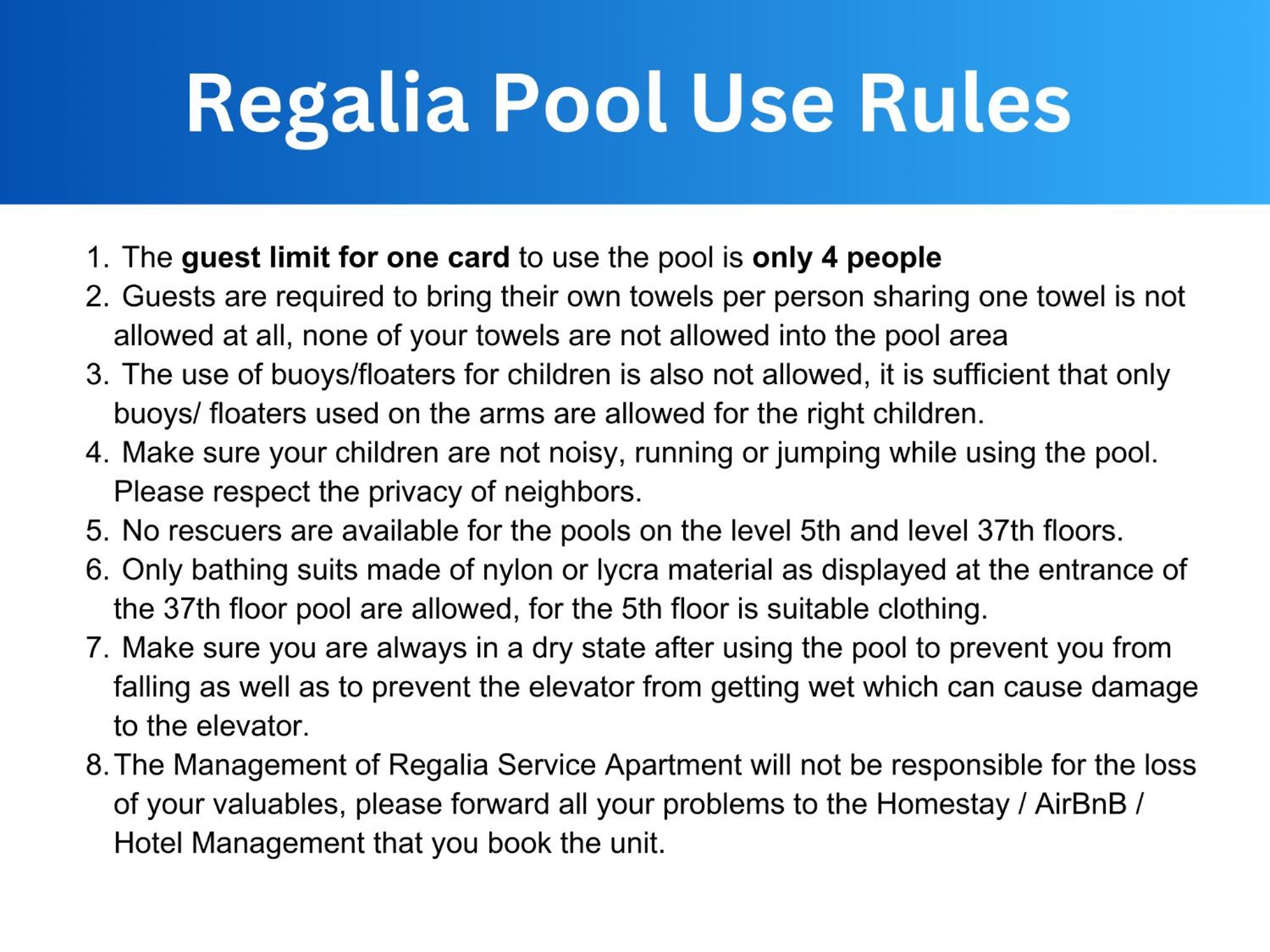 Regalia Pool Use Rules

1. The guest limit for one card to use the pool is only 4 people
2. Guests are required to bring their own towels per person sharing one towel is not allowed at all, none of your towels are not allowed into the pool area
3. The use of buoys/floaters for children is also not allowed, it is sufficient that only buoys/ floaters used on the arms are allowed for the right children.
4. Make sure your children are not noisy, running or jumping while using the pool. Please respect the privacy of neighbors.
5. No rescuers are available for the pools on the level 5th and level 37th floors.
6. Only bathing suits made of nylon or lycra material as displayed at the entrance of the 37th floor pool are allowed, for the 5th floor is suitable clothing.
7. Make sure you are always in a dry state after using the pool to prevent you from falling as well as to prevent the elevator from getting wet which can cause damage to the elevator.
8. The Management of Regalia Service Apartment will not be responsible for the loss of your valuables, please forward all your problems to the Homestay / AirBnB / Hotel Management that you book the unit.